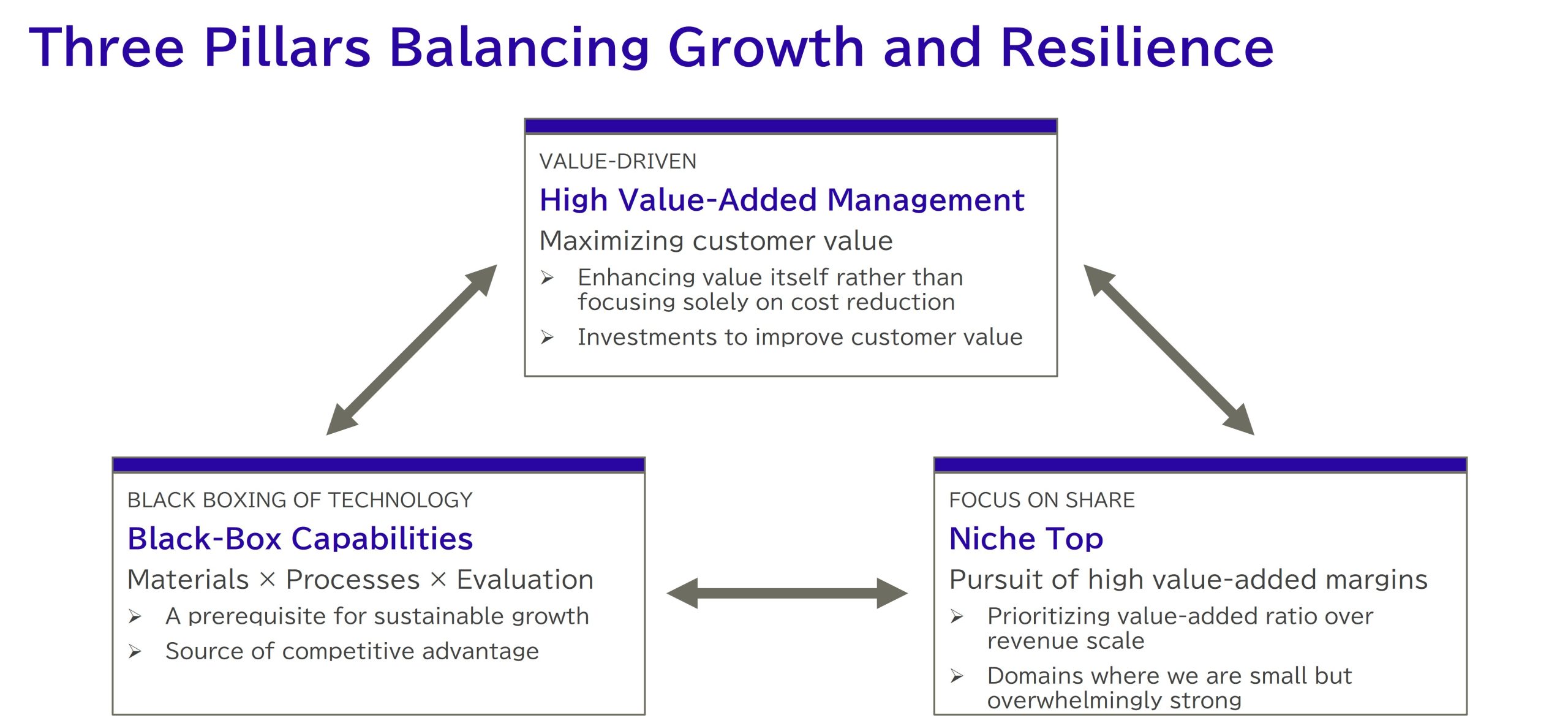 Three Pillars Balancing Growth and Resilience

VALUE-DRIVEN

High Value-Added Management

Maximizing customer value

➢ Enhancing value itself rather than focusing solely on cost reduction

➢ Investments to improve customer value

BLACK BOXING OF TECHNOLOGY

Black-Box Capabilities

Materials × Processes × Evaluation

➢ A prerequisite for sustainable growth

➢ Source of competitive advantage

FOCUS ON SHARE

Niche Top

Pursuit of high value-added margins

➢ Prioritizing value-added ratio over revenue scale

➢ Domains where we are small but overwhelmingly strong